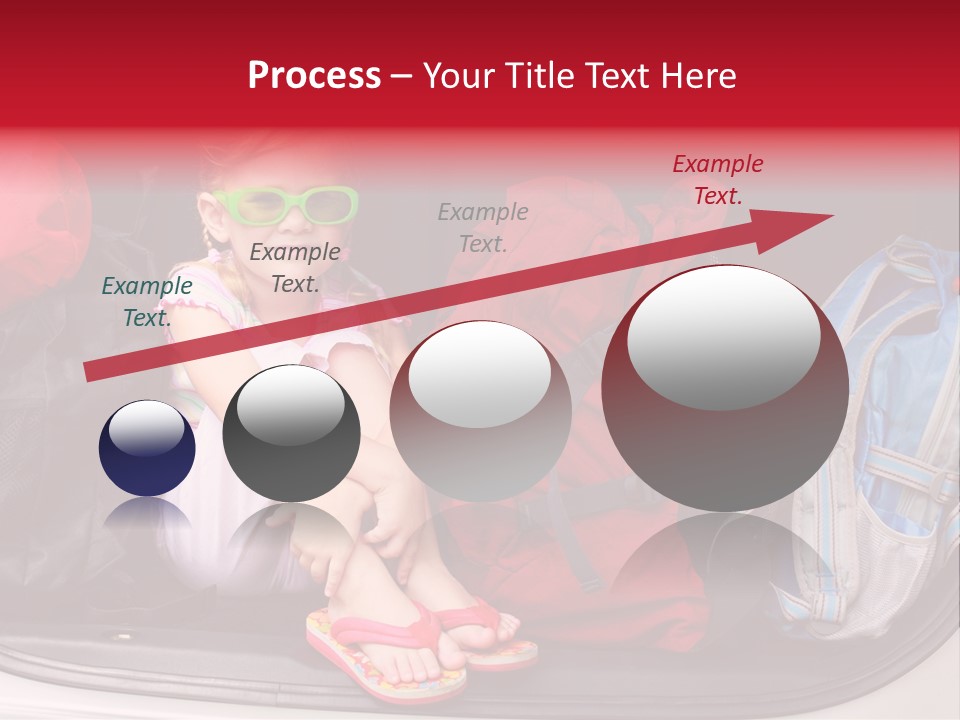 Process – Your Title Text Here

Example Text.

Example Text.

Example Text.

Example Text.